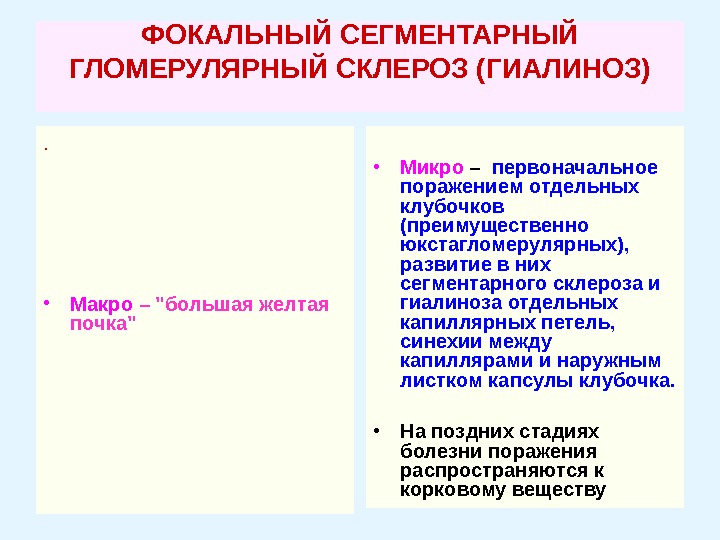 ФОКАЛЬНЫЙ СЕГМЕНТАРНЫЙ ГЛОМЕРУЛЯРНЫЙ СКЛЕРОЗ (ГИАЛИНОЗ)

.

• Макро – "большая желтая почка"

• Микро – первоначальное поражением отдельных клубочков (преимущественно юкстагломерулярных), развитие в них сегментарного склероза и гиалиноза отдельных капиллярных петель, синехии между капиллярами и наружным листком капсулы клубочка.

• На поздних стадиях болезни поражения распространяются к корковому веществу